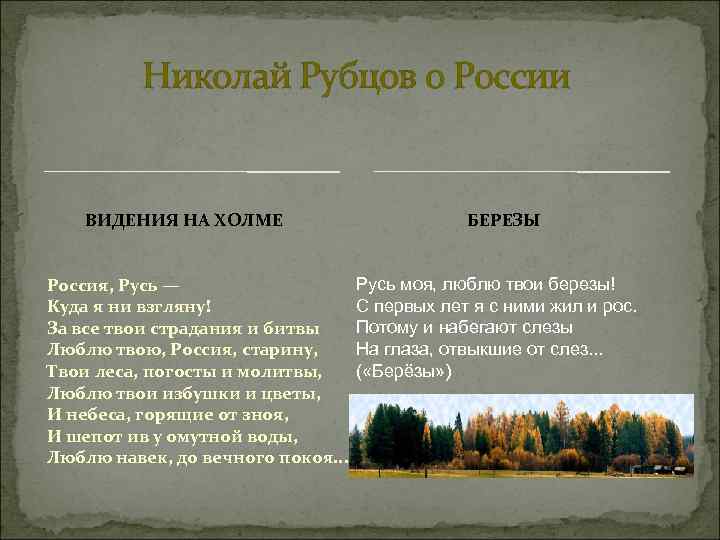 Николай Рубцов о России

ВИДЕНИЯ НА ХОЛМЕ

Россия, Русь —
Куда я ни взгляну!
За все твои страдания и битвы
Люблю твою, Россия, старину,
Твои леса, погосты и молитвы,
Люблю твои избушки и цветы,
И небеса, горящие от зноя,
И шепот ив у омутной воды,
Люблю навек, до вечного покоя...

БЕРЕЗЫ

Русь моя, люблю твои березы!
С первых лет я с ними жил и рос.
Потому и набегают слезы
На глаза, отвыкшие от слез...
(«Берёзы»)